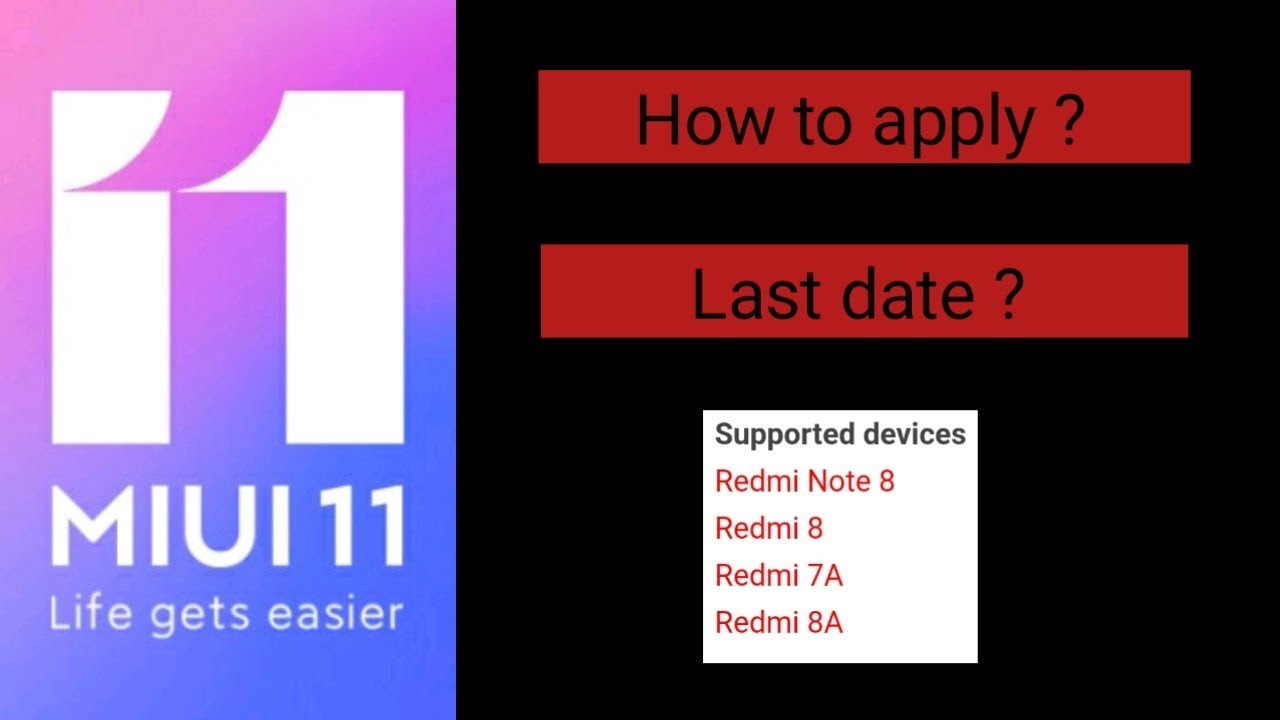 11
MIUI 11
Life gets easier

How to apply ?

Last date ?

Supported devices
Redmi Note 8
Redmi 8
Redmi 7A
Redmi 8A